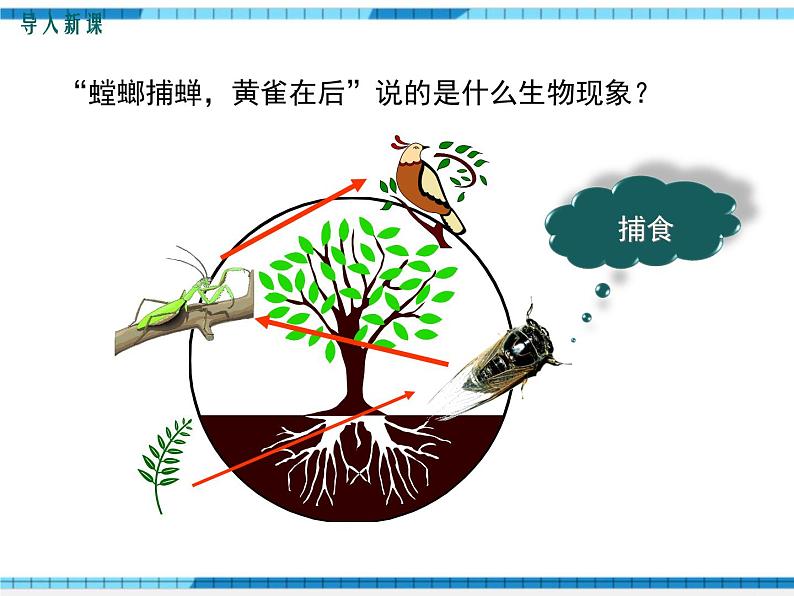 导入新课

“螳螂捕蝉，黄雀在后”说的是什么生物现象？

捕食